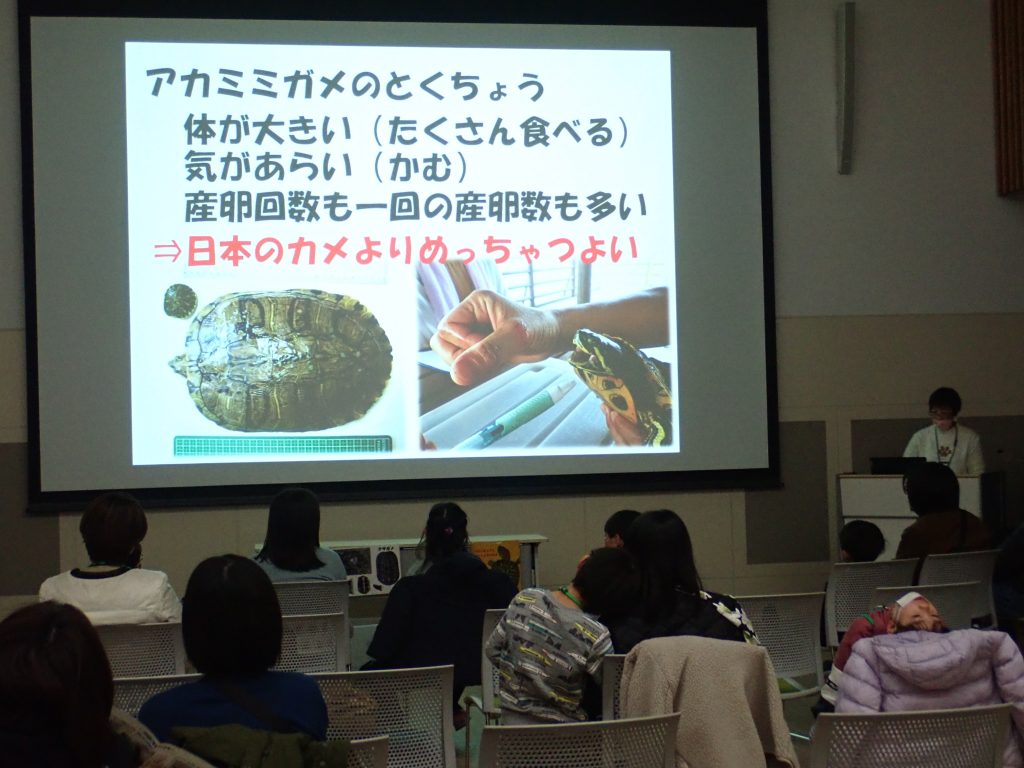 アカミミガメのとくちょう
体が大きい（たくさん食べる）
気があらい（かむ）
産卵回数も一回の産卵数も多い
⇒日本のカメよりめっちゃつよい